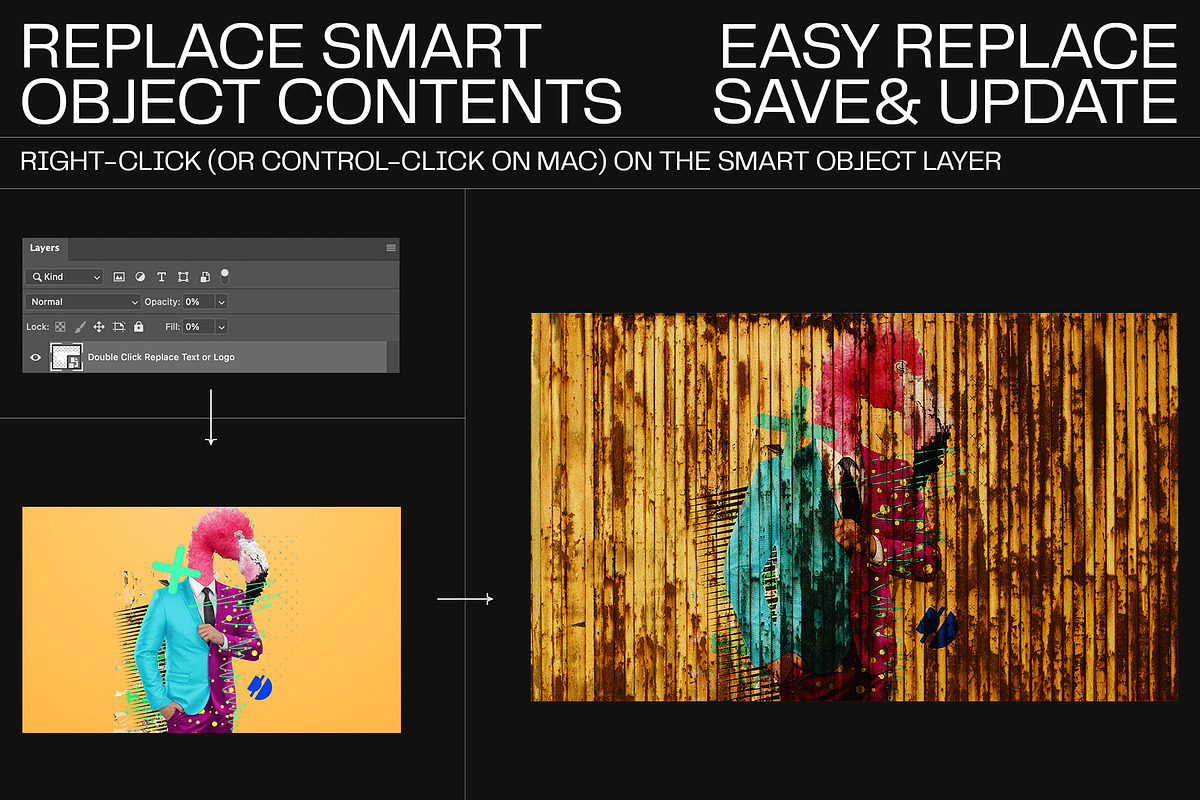 REPLACE SMART OBJECT CONTENTS

EASY REPLACE SAVE& UPDATE

RIGHT-CLICK (OR CONTROL-CLICK ON MAC) ON THE SMART OBJECT LAYER

Layers

Kind

Normal

Opacity: 0%

Lock:

Fill: 0%

Double Click Replace Text or Logo